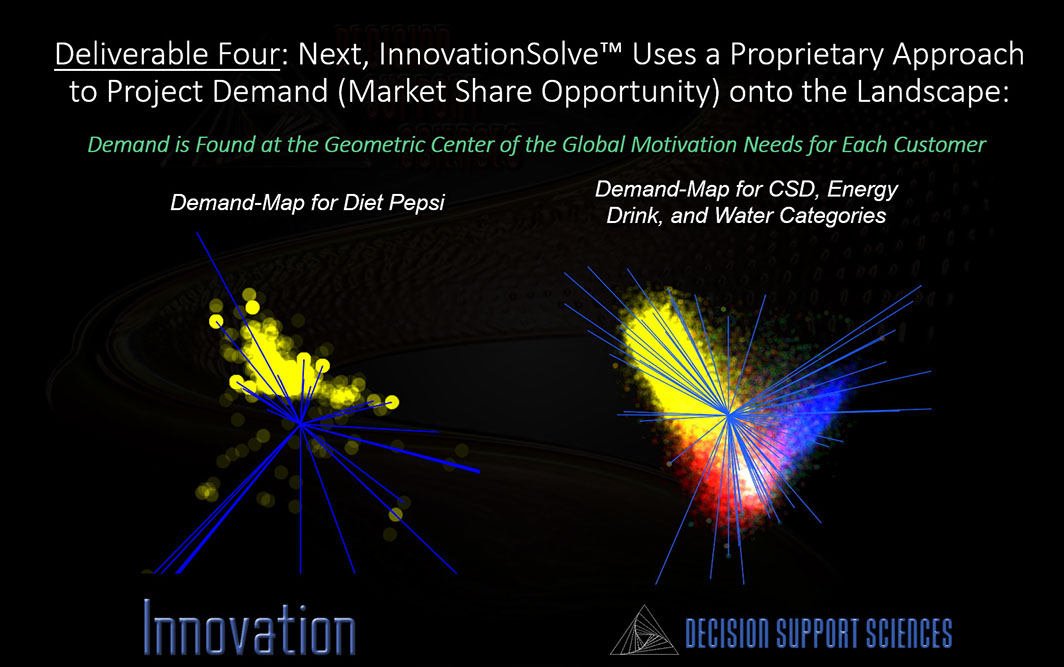 Deliverable Four: Next, InnovationSolve™ Uses a Proprietary Approach to Project Demand (Market Share Opportunity) onto the Landscape:

Demand is Found at the Geometric Center of the Global Motivation Needs for Each Customer

Demand-Map for Diet Pepsi

Demand-Map for CSD, Energy Drink, and Water Categories

Innovation

DECISION SUPPORT SCIENCES